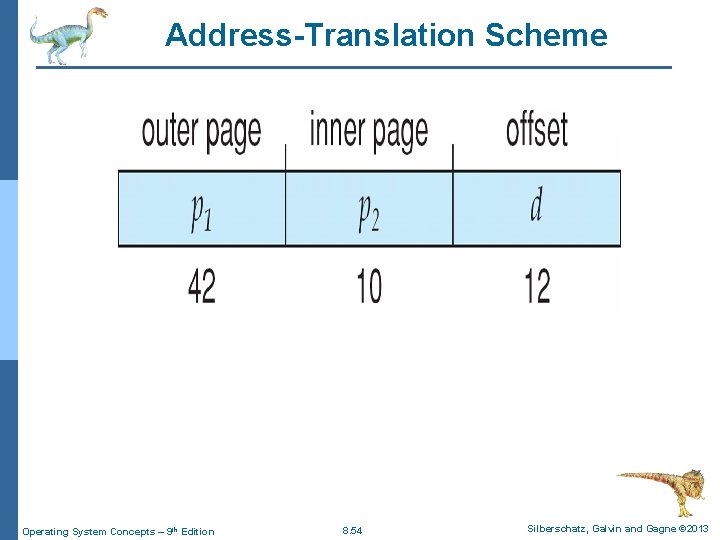 Address-Translation Scheme

| outer page | inner page | offset |
|---|---|---|
| $p_1$ | $p_2$ | $d$ |
| 42 | 10 | 12 |

Operating System Concepts – 9th Edition

8.54

Silberschatz, Galvin and Gagne ©2013